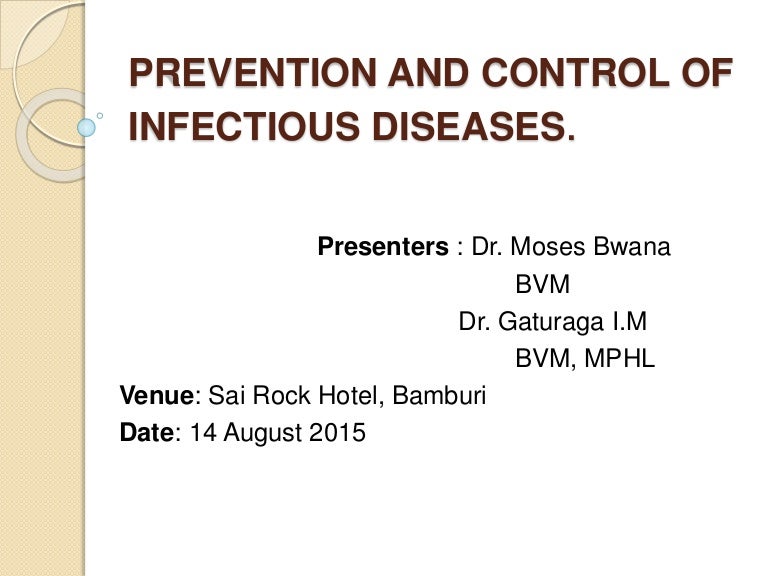 PREVENTION AND CONTROL OF INFECTIOUS DISEASES.

Presenters : Dr. Moses Bwana
BVM
Dr. Gaturaga I.M
BVM, MPHL

Venue: Sai Rock Hotel, Bamburi
Date: 14 August 2015